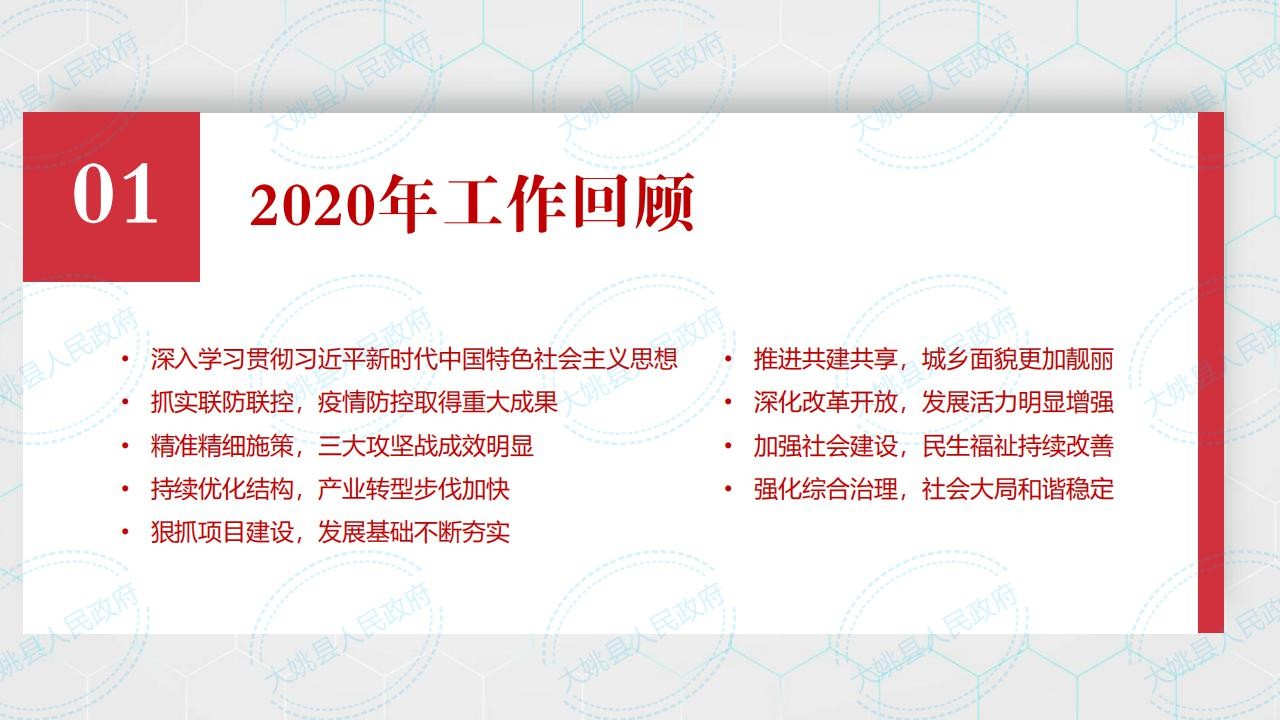 01

2020年工作回顾

• 深入学习贯彻习近平新时代中国特色社会主义思想
• 抓实联防联控，疫情防控取得重大成果
• 精准精细施策，三大攻坚战成效明显
• 持续优化结构，产业转型步伐加快
• 狠抓项目建设，发展基础不断夯实

• 推进共建共享，城乡面貌更加靓丽
• 深化改革开放，发展活力明显增强
• 加强社会建设，民生福祉持续改善
• 强化综合治理，社会大局和谐稳定

大姚县人民政府